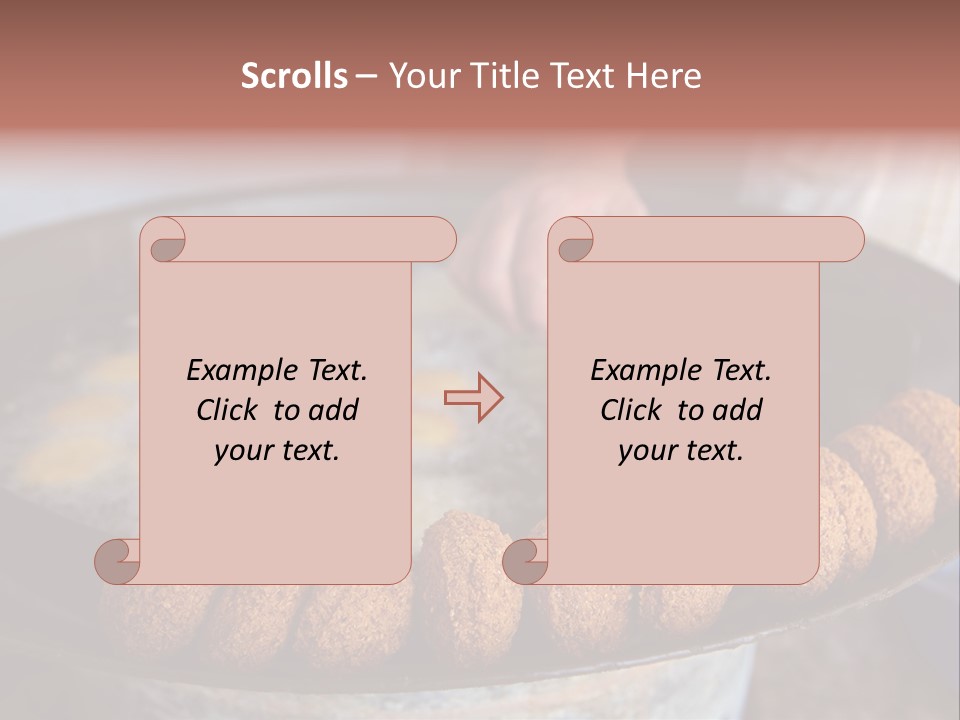 Scrolls – Your Title Text Here

Example Text. Click to add your text.

Example Text. Click to add your text.